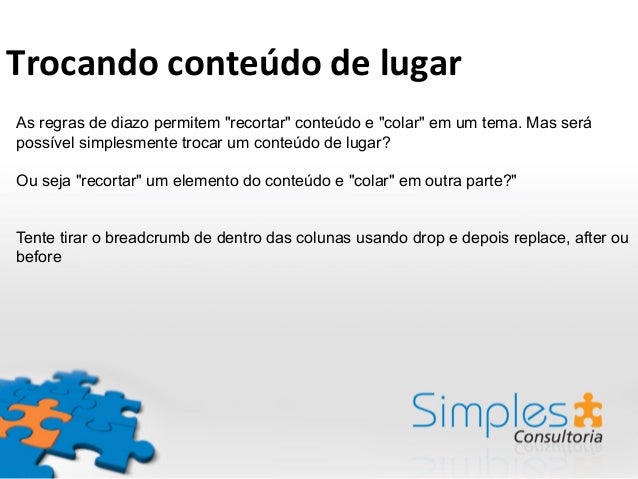 Trocando conteúdo de lugar

As regras de diazo permitem "recortar" conteúdo e "colar" em um tema. Mas será possível simplesmente trocar um conteúdo de lugar?

Ou seja "recortar" um elemento do conteúdo e "colar" em outra parte?"

Tente tirar o breadcrumb de dentro das colunas usando drop e depois replace, after ou before

Simples
Consultoria